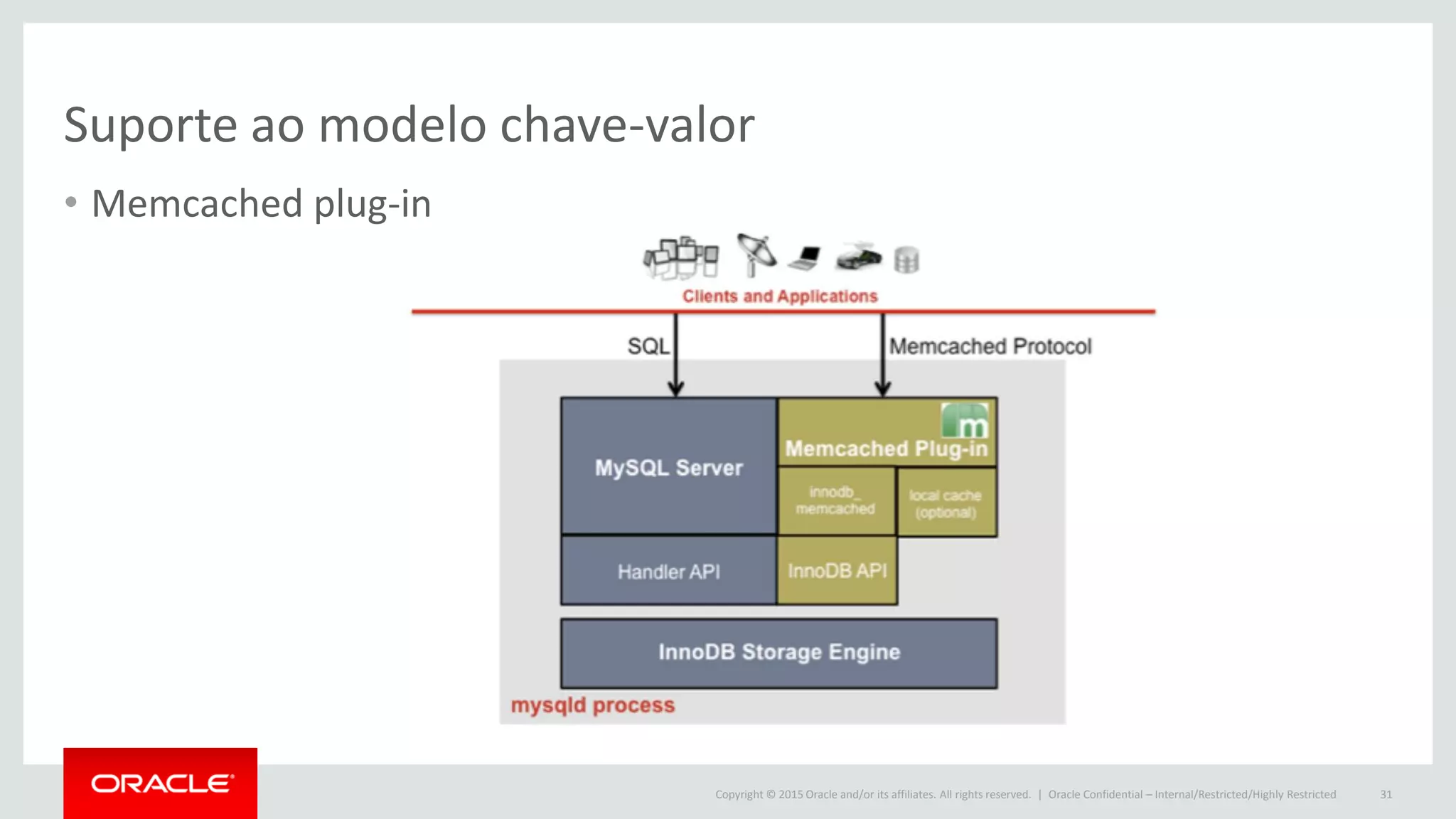 Suporte ao modelo chave-valor

• Memcached plug-in

Clients and Applications

SQL

Memcached Protocol

MySQL Server

m

Memcached Plug-in

innodb_ memcached

local cache (optional)

Handler API

InnoDB API

InnoDB Storage Engine

mysqld process

ORACLE

Copyright © 2015 Oracle and/or its affiliates. All rights reserved. | Oracle Confidential – Internal/Restricted/Highly Restricted

31